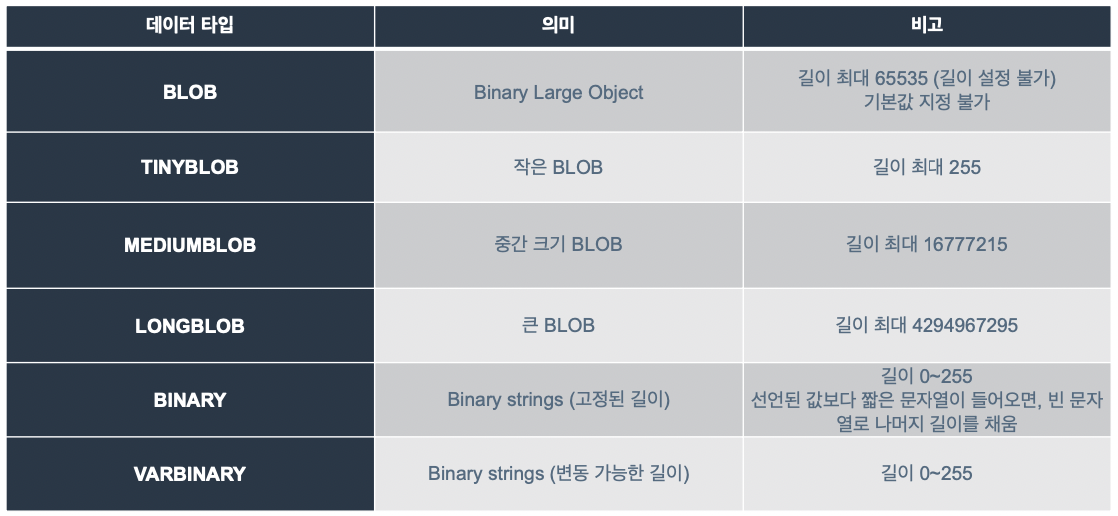 | 데이터 타입 | 의미 | 비고 |
|---|---|---|
| BLOB | Binary Large Object | 길이 최대 65535 (길이 설정 불가) 기본값 지정 불가 |
| TINYBLOB | 작은 BLOB | 길이 최대 255 |
| MEDIUMBLOB | 중간 크기 BLOB | 길이 최대 16777215 |
| LONGBLOB | 큰 BLOB | 길이 최대 4294967295 |
| BINARY | Binary strings (고정된 길이) | 길이 0~255 선언된 값보다 짧은 문자열이 들어오면, 빈 문자열로 나머지 길이를 채움 |
| VARBINARY | Binary strings (변동 가능한 길이) | 길이 0~255 |